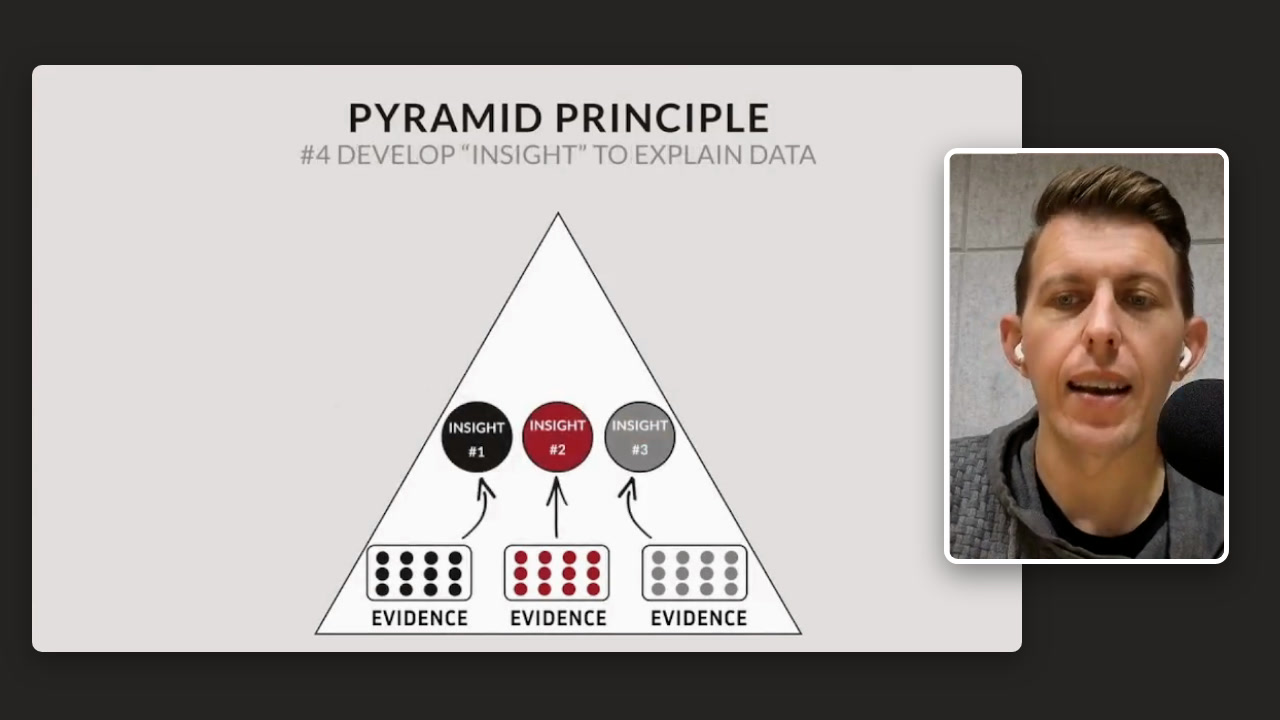 PYRAMID PRINCIPLE
#4 DEVELOP "INSIGHT" TO EXPLAIN DATA

INSIGHT
#1

INSIGHT
#2

INSIGHT
#3

EVIDENCE

EVIDENCE

EVIDENCE